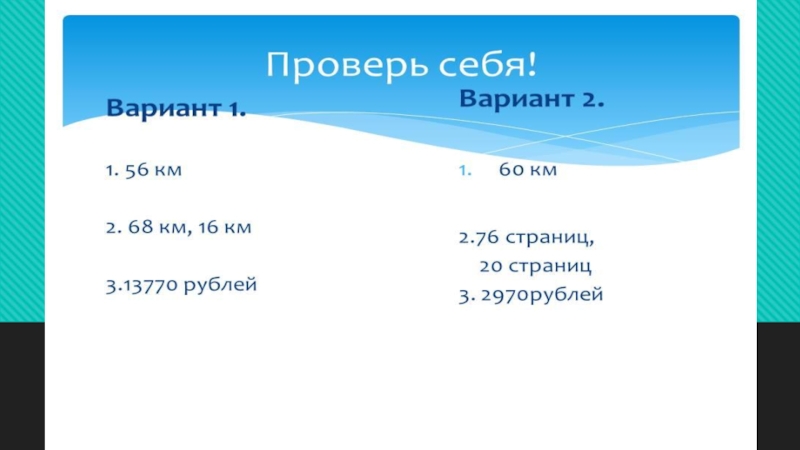 Проверь себя!

Вариант 1.

1. 56 км

2. 68 км, 16 км

3.13770 рублей

Вариант 2.

1. 60 км

2.76 страниц, 20 страниц

3. 2970рублей